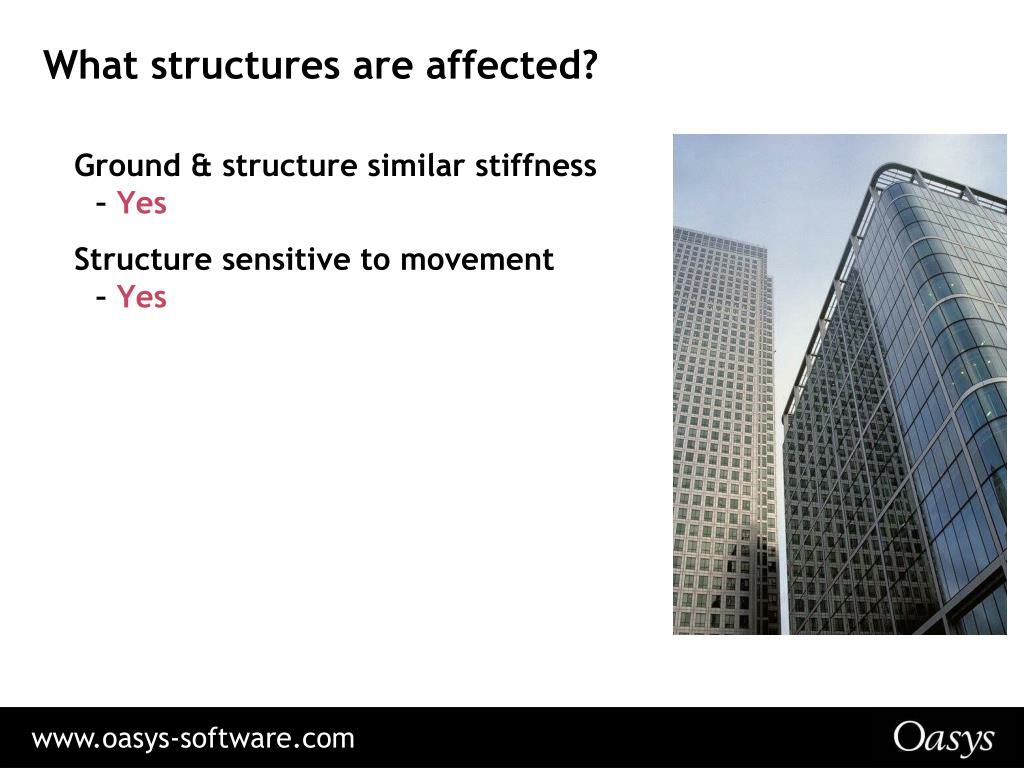 What structures are affected?

Ground & structure similar stiffness
– Yes

Structure sensitive to movement
– Yes

www.oasys-software.com

Oasys